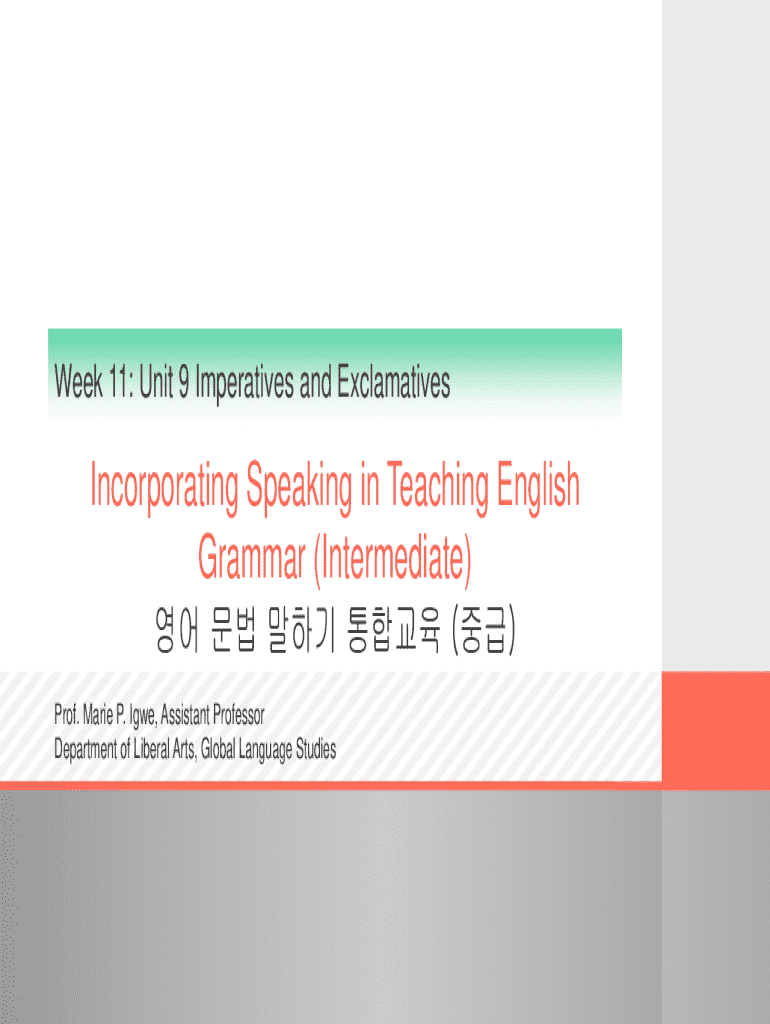 Week 11: Unit 9 Imperatives and Exclamatives

Incorporating Speaking in Teaching English Grammar (Intermediate)

영어 문법 말하기 통합교육 (중급)

Prof. Marie P. Igwe, Assistant Professor
Department of Liberal Arts, Global Language Studies